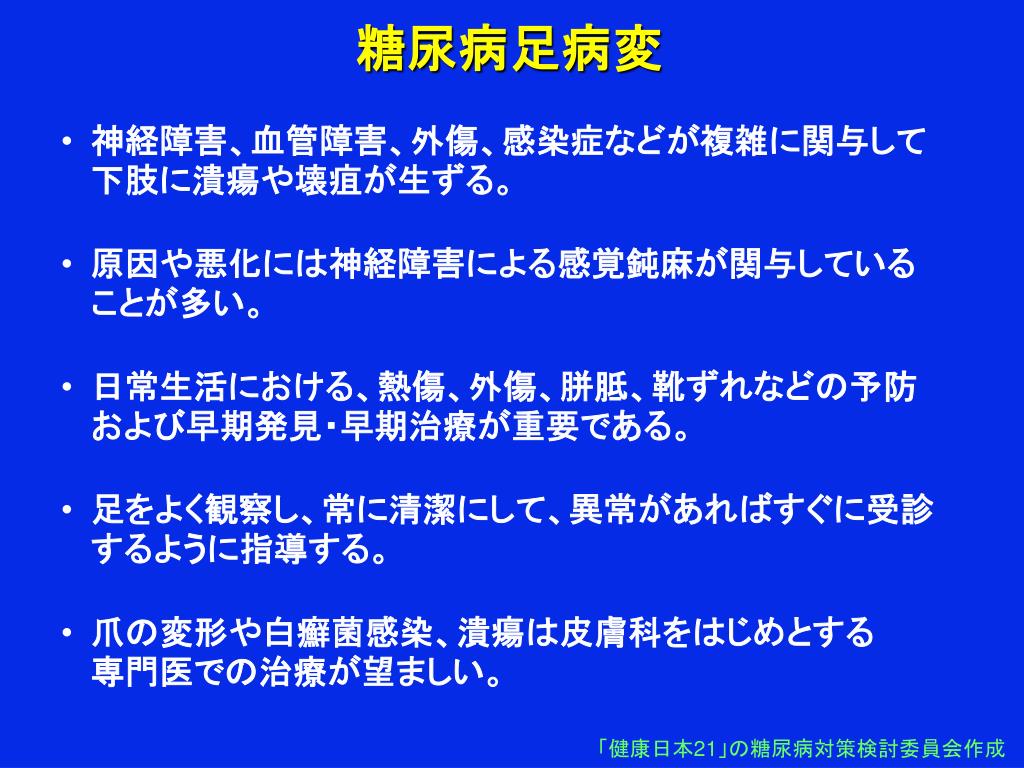 糖尿病足病変

• 神経障害、血管障害、外傷、感染症などが複雑に関与して下肢に潰瘍や壊疽が生ずる。

• 原因や悪化には神経障害による感覚鈍麻が関与していることが多い。

• 日常生活における、熱傷、外傷、胼胝、靴ずれなどの予防および早期発見・早期治療が重要である。

• 足をよく観察し、常に清潔にして、異常があればすぐに受診するように指導する。

• 爪の変形や白癬菌感染、潰瘍は皮膚科をはじめとする専門医での治療が望ましい。

「健康日本21」の糖尿病対策検討委員会作成